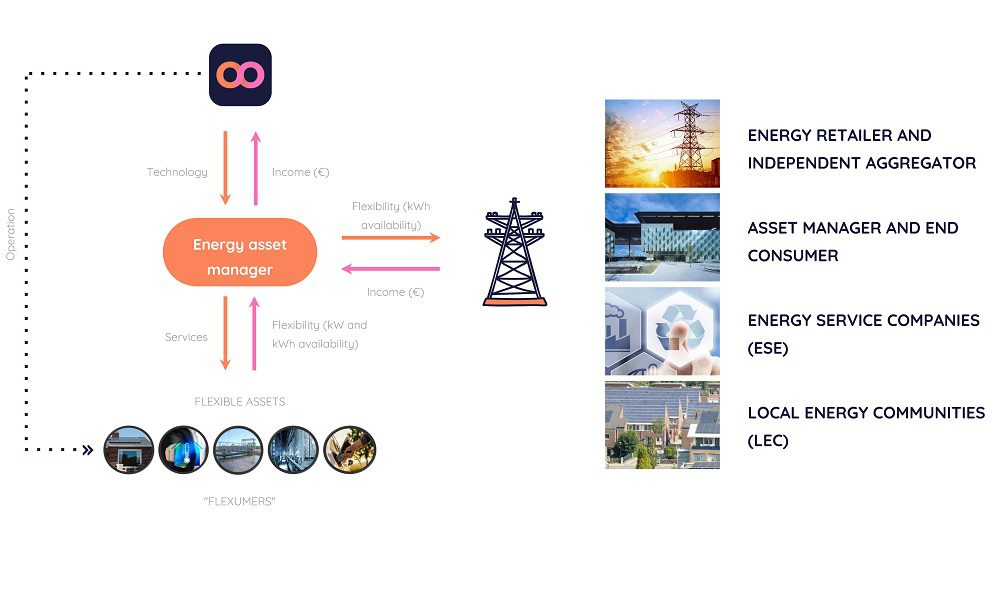 Operation

Technology

Income (€)

Energy asset manager

Flexibility (kWh availability)

Income (€)

Services

Flexibility (kW and kWh availability)

FLEXIBLE ASSETS

"FLEXUMERS"

ENERGY RETAILER AND INDEPENDENT AGGREGATOR

ASSET MANAGER AND END CONSUMER

ENERGY SERVICE COMPANIES (ESE)

LOCAL ENERGY COMMUNITIES (LEC)